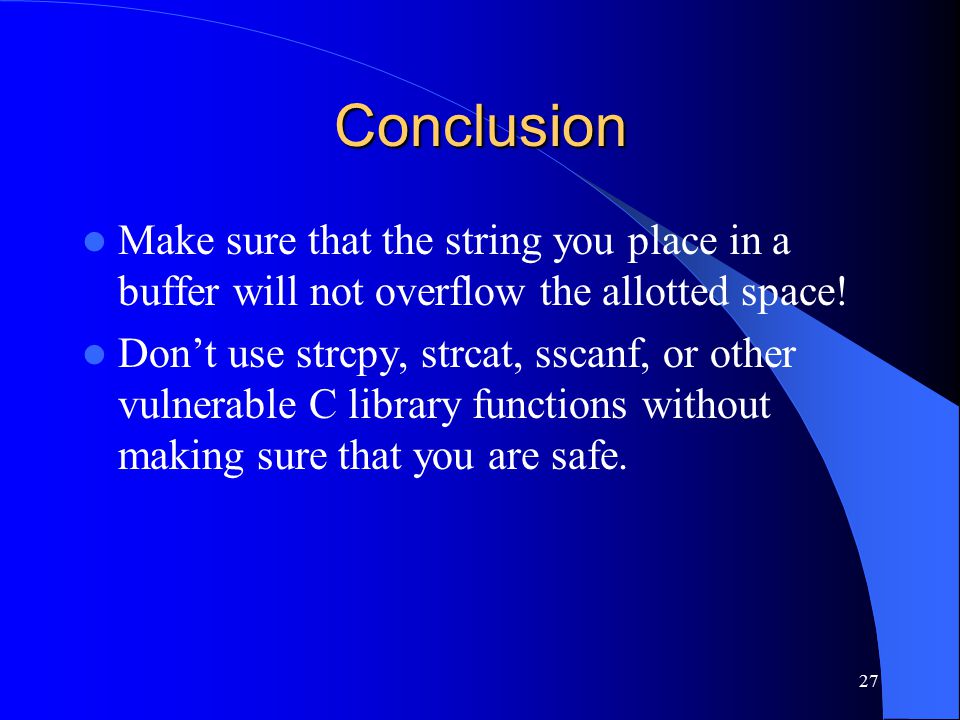 Conclusion

- Make sure that the string you place in a buffer will not overflow the allotted space!
- Don’t use strcpy, strcat, sscanf, or other vulnerable C library functions without making sure that you are safe.

27